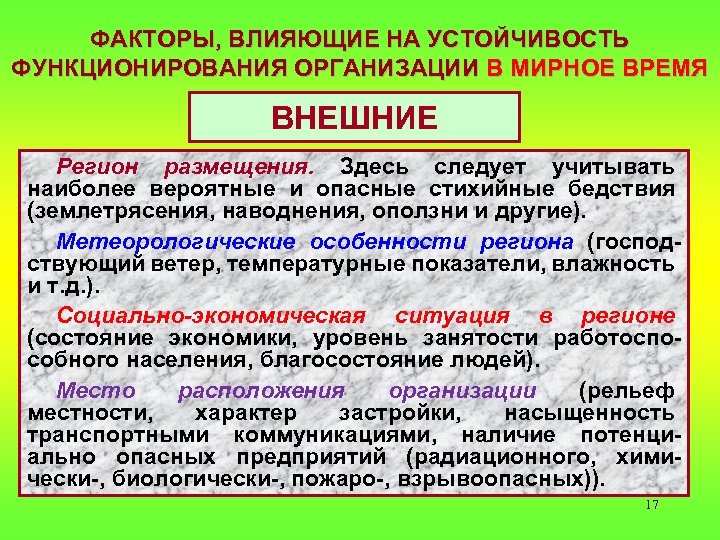 ФАКТОРЫ, ВЛИЯЮЩИЕ НА УСТОЙЧИВОСТЬ ФУНКЦИОНИРОВАНИЯ ОРГАНИЗАЦИИ В МИРНОЕ ВРЕМЯ

ВНЕШНИЕ

Регион размещения. Здесь следует учитывать наиболее вероятные и опасные стихийные бедствия (землетрясения, наводнения, оползни и другие).

Метеорологические особенности региона (господствующий ветер, температурные показатели, влажность и т.д.).

Социально-экономическая ситуация в регионе (состояние экономики, уровень занятости работоспособного населения, благосостояние людей).

Место расположения организации (рельеф местности, характер застройки, насыщенность транспортными коммуникациями, наличие потенциально опасных предприятий (радиационного, химически-, биологически-, пожаро-, взрывоопасных)).

17